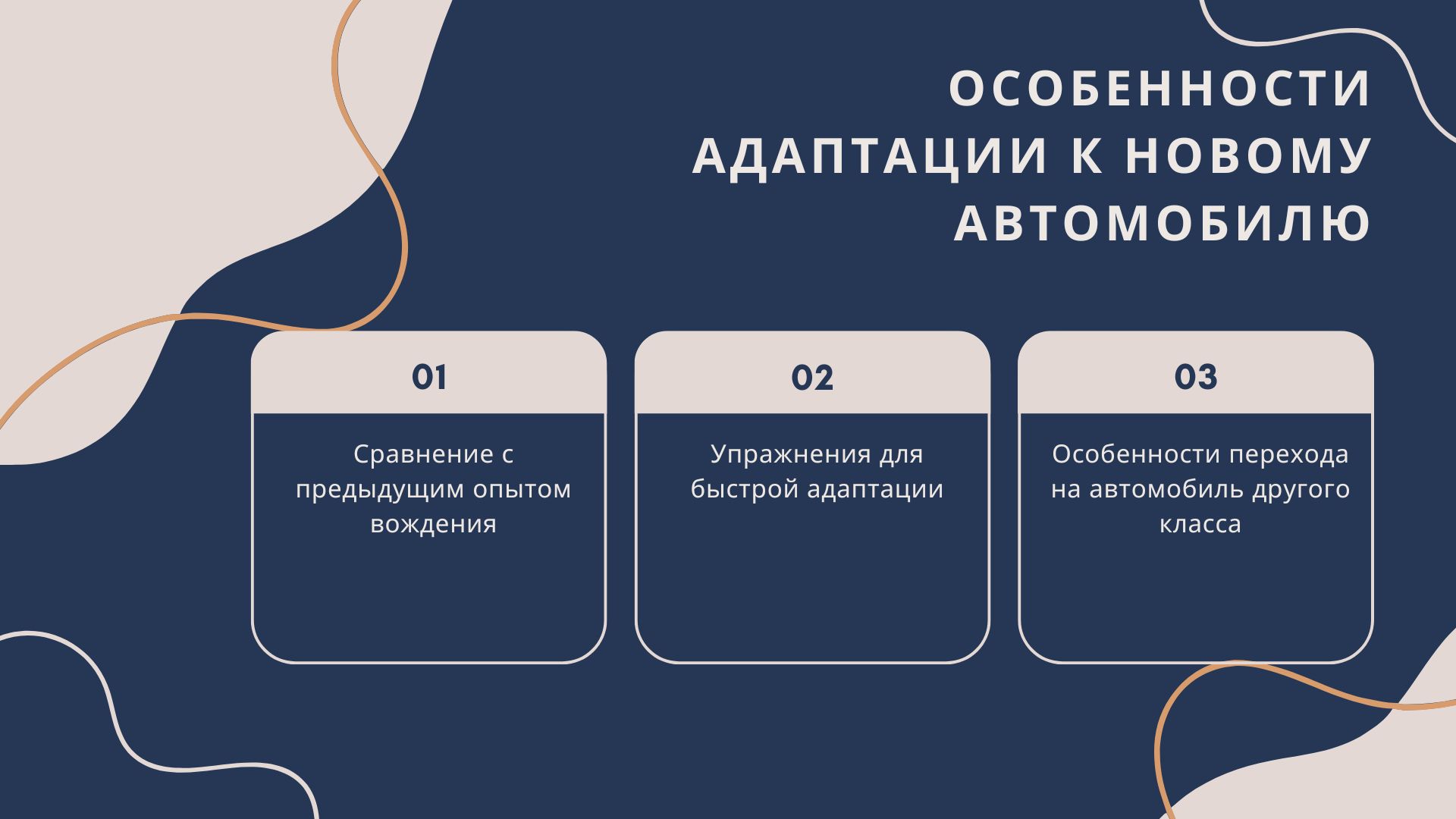 ОСОБЕННОСТИ АДАПТАЦИИ К НОВОМУ АВТОМОБИЛЮ

01

Сравнение с предыдущим опытом вождения

02

Упражнения для быстрой адаптации

03

Особенности перехода на автомобиль другого класса